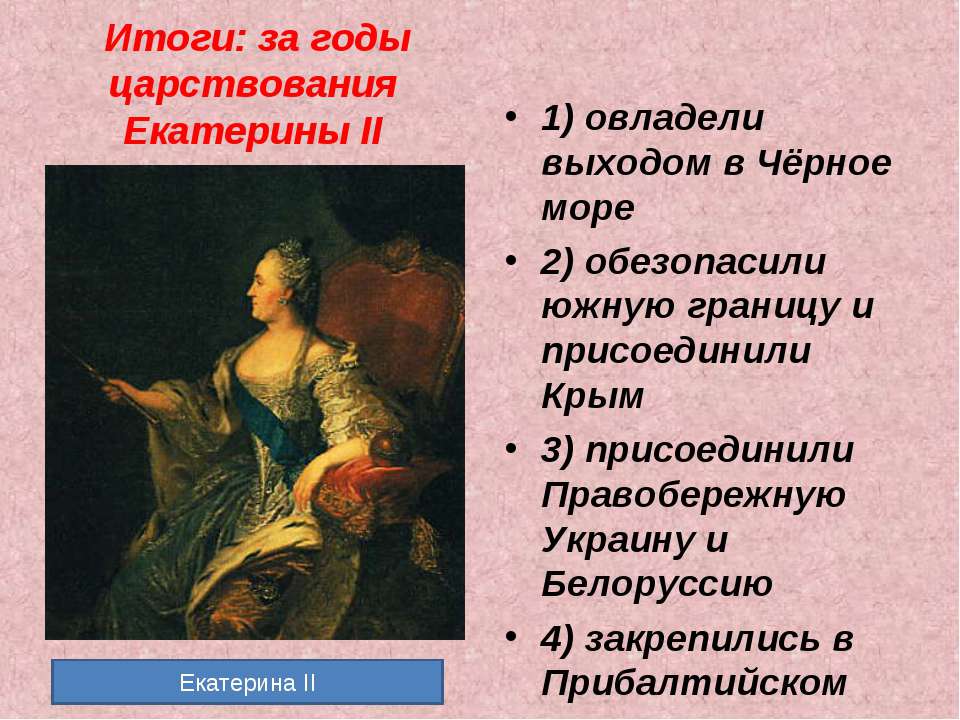 Итоги: за годы царствования Екатерины II

Екатерина II

• 1) овладели выходом в Чёрное море

• 2) обезопасили южную границу и присоединили Крым

• 3) присоединили Правобережную Украину и Белоруссию

• 4) закрепились в Прибалтийском